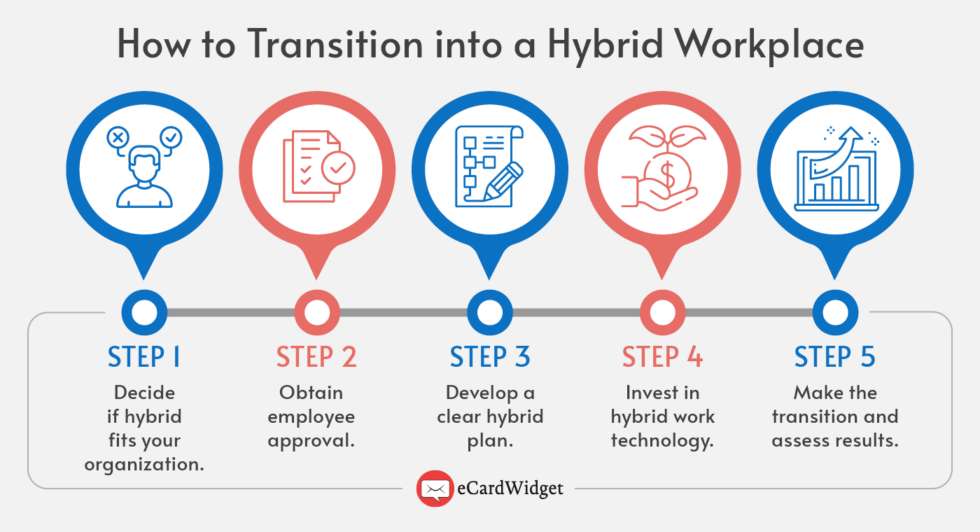 How to Transition into a Hybrid Workplace

STEP 1
Decide if hybrid fits your organization.

STEP 2
Obtain employee approval.

STEP 3
Develop a clear hybrid plan.

STEP 4
Invest in hybrid work technology.

STEP 5
Make the transition and assess results.

eCardWidget